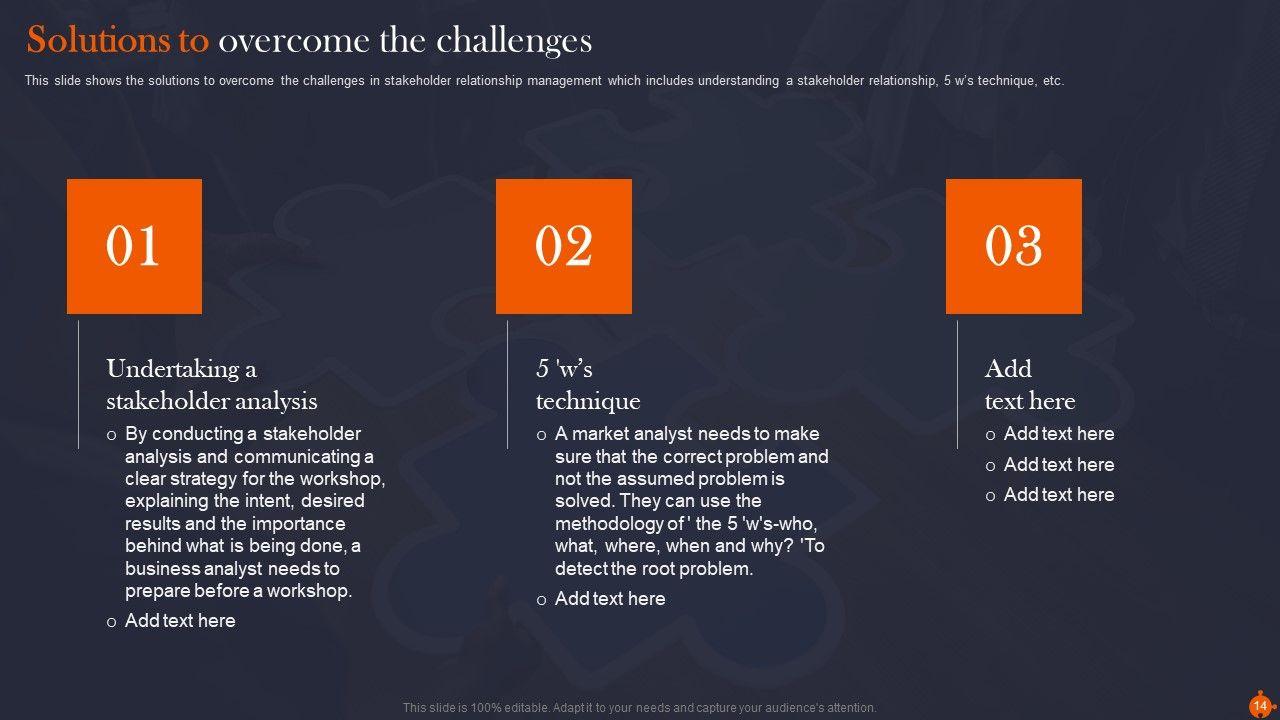 Solutions to overcome the challenges

This slide shows the solutions to overcome the challenges in stakeholder relationship management which includes understanding a stakeholder relationship, 5 w's technique, etc.

01

Undertaking a stakeholder analysis

o By conducting a stakeholder analysis and communicating a clear strategy for the workshop, explaining the intent, desired results and the importance behind what is being done, a business analyst needs to prepare before a workshop.

o Add text here

02

5 'w's technique

o A market analyst needs to make sure that the correct problem and not the assumed problem is solved. They can use the methodology of ' the 5 'w's-who, what, where, when and why? 'To detect the root problem.

o Add text here

03

Add text here

o Add text here

o Add text here

o Add text here

This slide is 100% editable. Adapt it to your needs and capture your audience's attention.

14